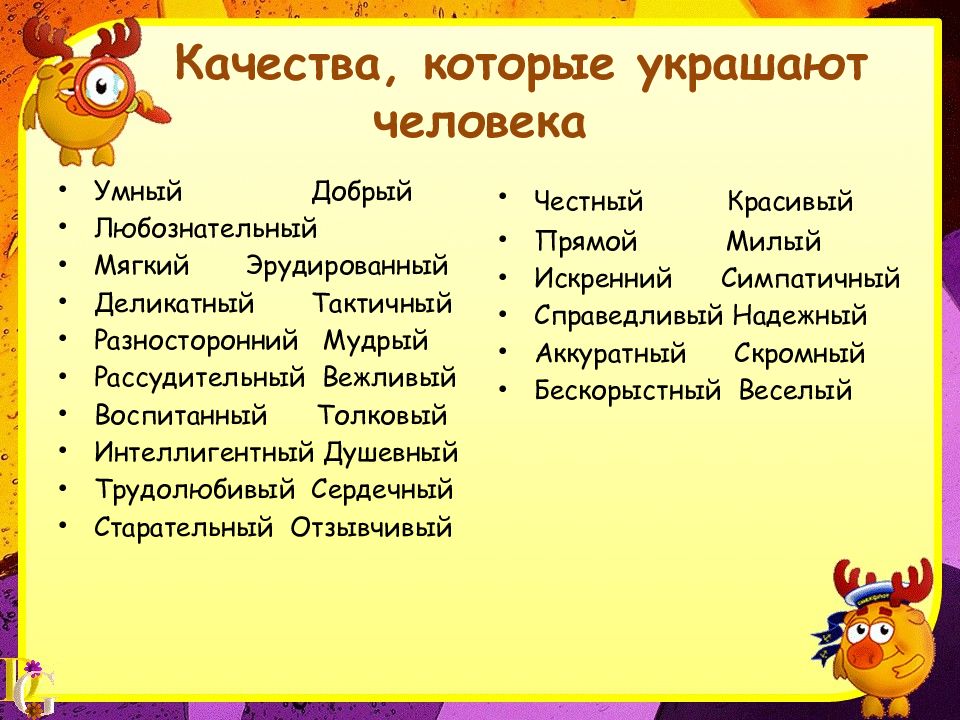 Качества, которые украшают человека

• Умный Добрый
• Любознательный
• Мягкий Эрудированный
• Деликатный Тактичный
• Разносторонний Мудрый
• Рассудительный Вежливый
• Воспитанный Толковый
• Интеллигентный Душевный
• Трудолюбивый Сердечный
• Старательный Отзывчивый

• Честный Красивый
• Прямой Милый
• Искренний Симпатичный
• Справедливый Надежный
• Аккуратный Скромный
• Бескорыстный Веселый